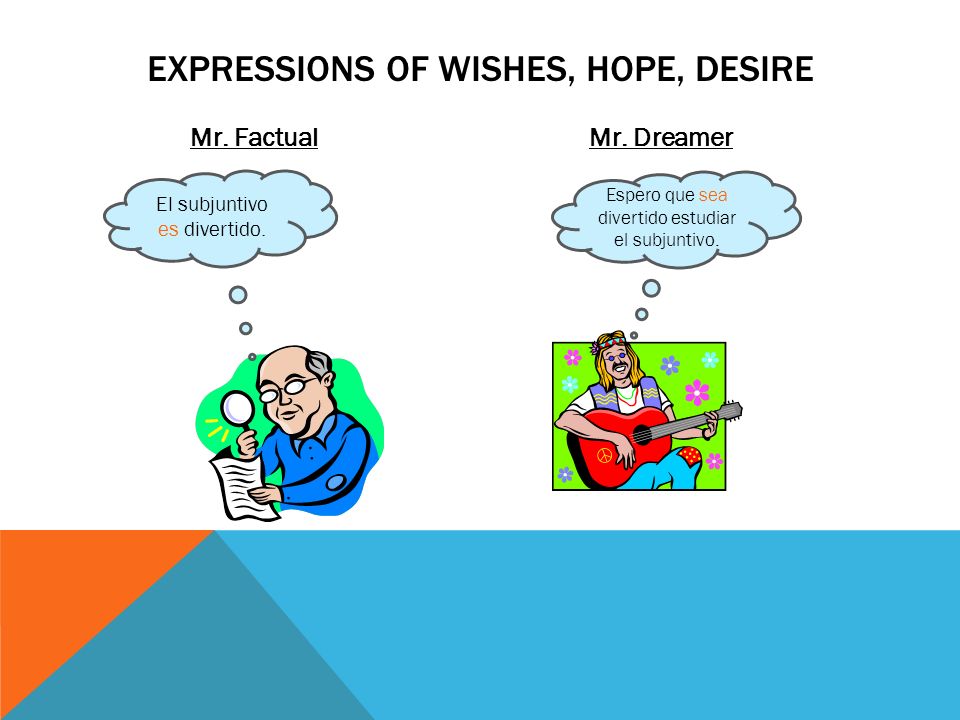 EXPRESSIONS OF WISHES, HOPE, DESIRE

Mr. Factual

El subjuntivo es divertido.

Mr. Dreamer

Espero que sea divertido estudiar el subjuntivo.